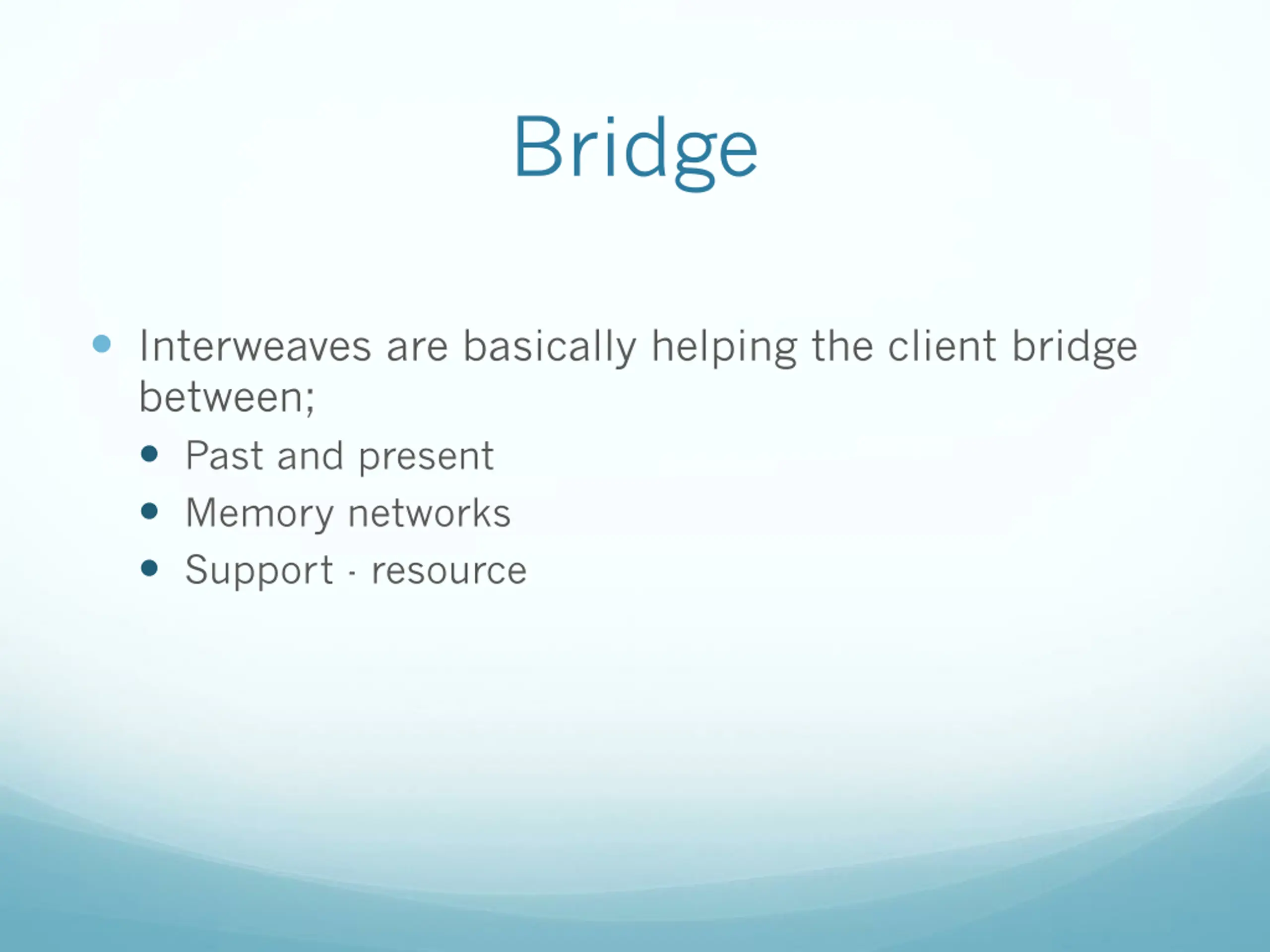 Bridge

- Interweaves are basically helping the client bridge between;
  - Past and present
  - Memory networks
  - Support - resource